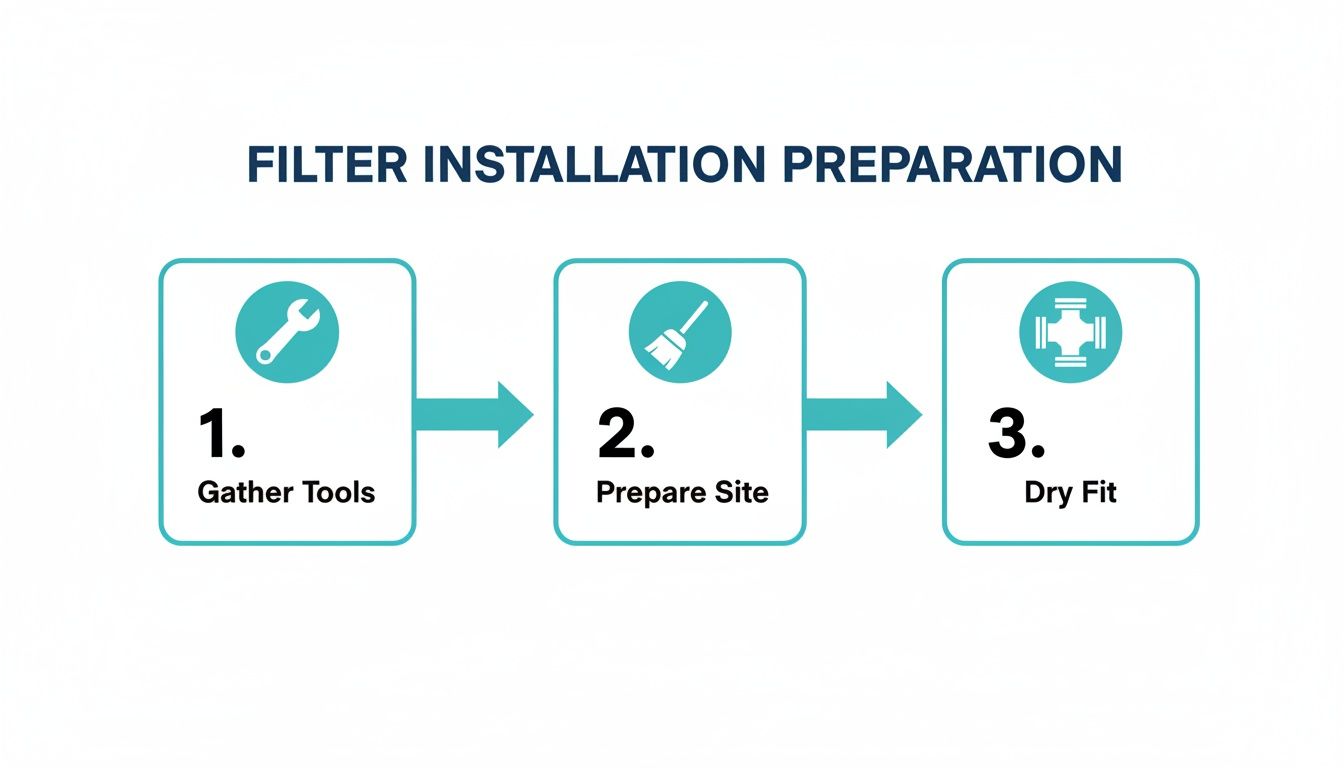 FILTER INSTALLATION PREPARATION

1.
Gather Tools

2.
Prepare Site

3.
Dry Fit